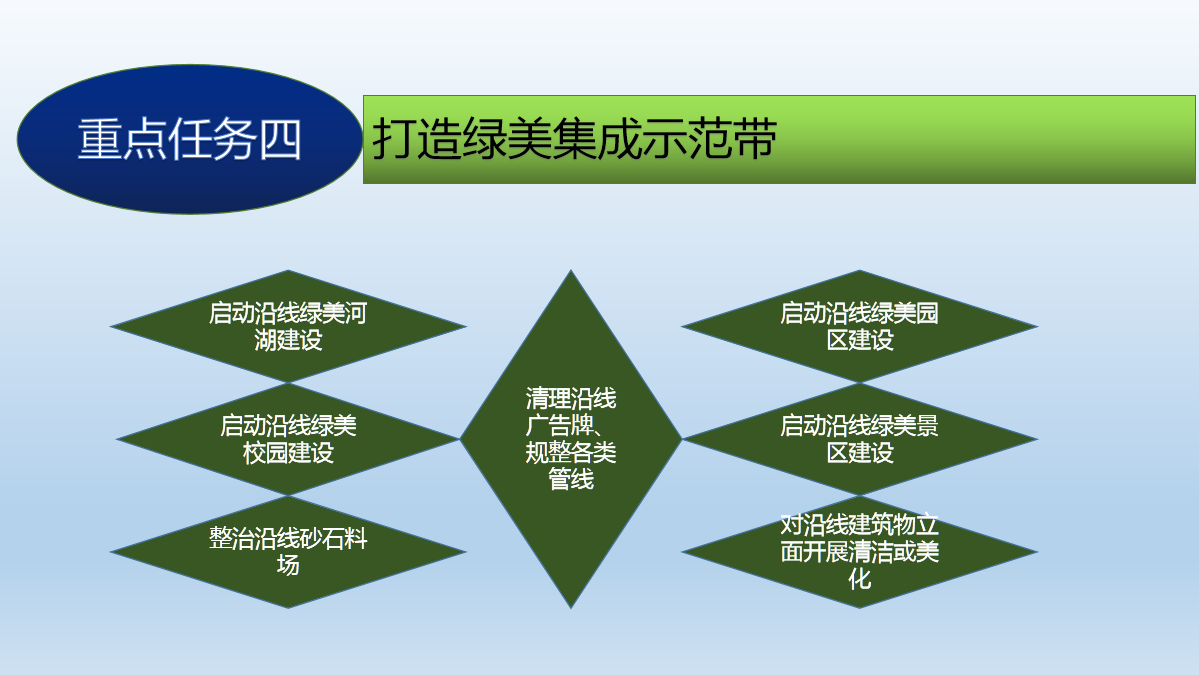 重点任务四

打造绿美集成示范带

启动沿线绿美河湖建设

启动沿线绿美校园建设

整治沿线砂石料场

清理沿线广告牌、规整各类管线

启动沿线绿美园区建设

启动沿线绿美景区建设

对沿线建筑物立面开展清洁或美化